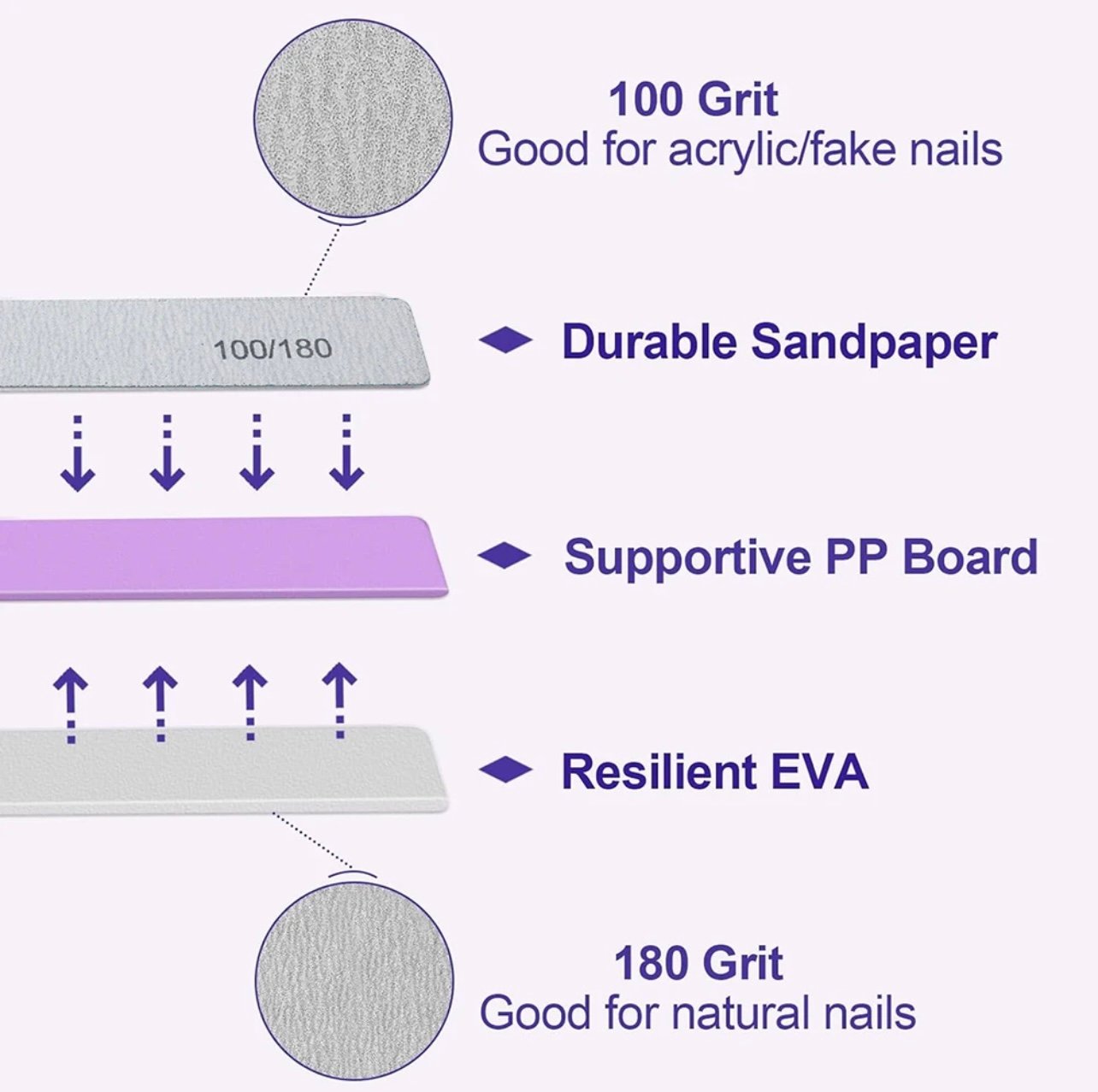 100 Grit
Good for acrylic/fake nails

100/180

Durable Sandpaper

Supportive PP Board

Resilient EVA

180 Grit
Good for natural nails